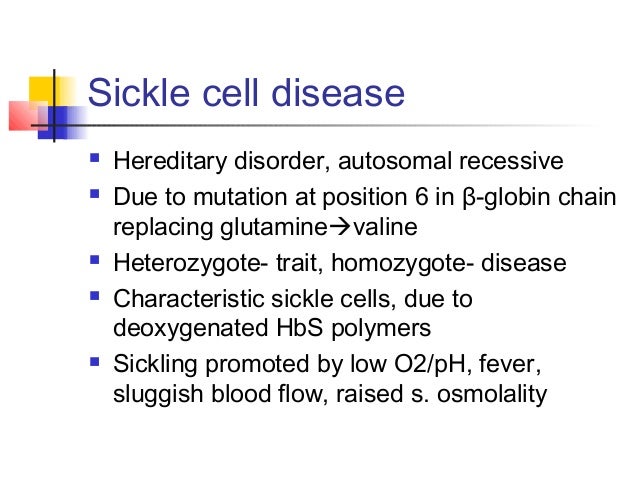 Sickle cell disease

- Hereditary disorder, autosomal recessive
- Due to mutation at position 6 in β-globin chain replacing glutamine→valine
- Heterozygote- trait, homozygote- disease
- Characteristic sickle cells, due to deoxygenated HbS polymers
- Sickling promoted by low O2/pH, fever, sluggish blood flow, raised s. osmolality